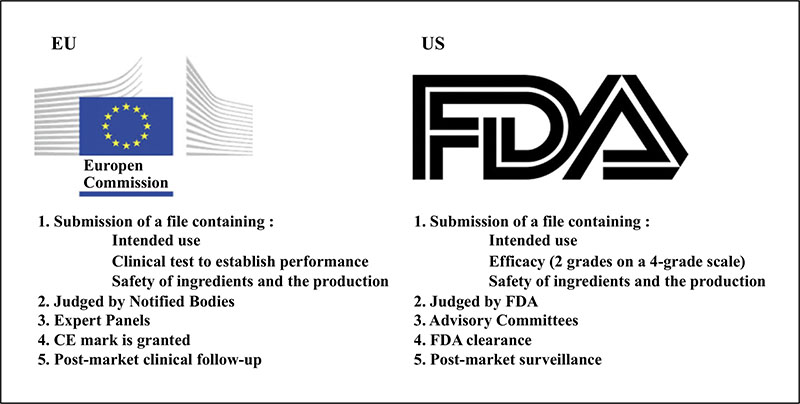 EU

Europen Commission

1. Submission of a file containing :
Intended use
Clinical test to establish performance
Safety of ingredients and the production
2. Judged by Notified Bodies
3. Expert Panels
4. CE mark is granted
5. Post-market clinical follow-up

US

FDA

1. Submission of a file containing :
Intended use
Efficacy (2 grades on a 4-grade scale)
Safety of ingredients and the production
2. Judged by FDA
3. Advisory Committees
4. FDA clearance
5. Post-market surveillance